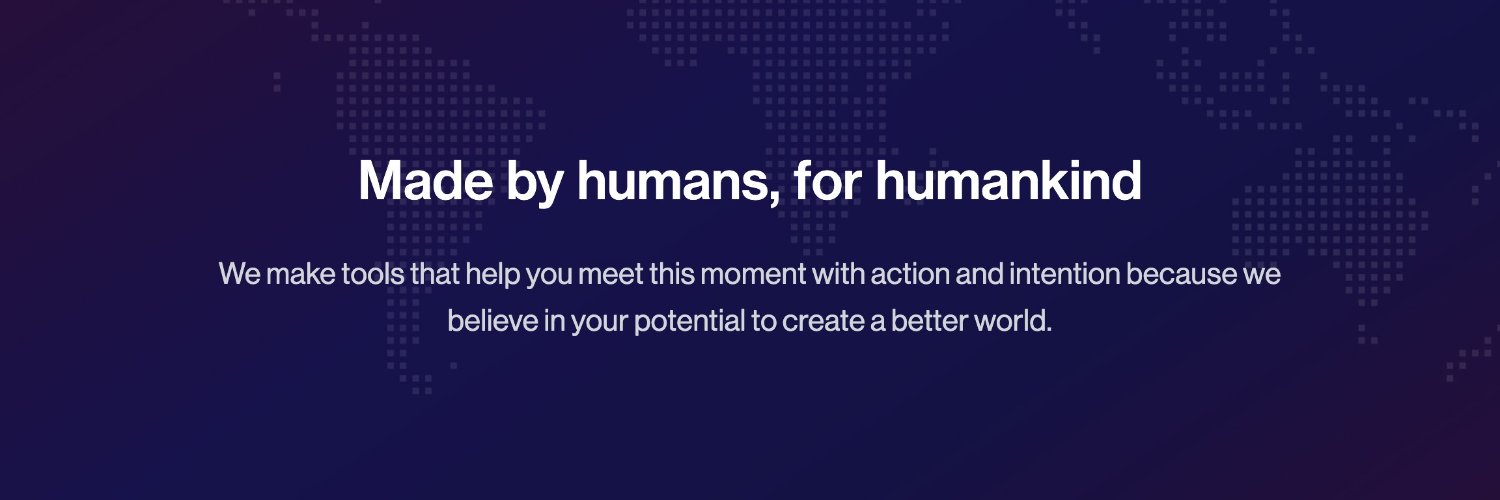 Made by humans, for humankind

We make tools that help you meet this moment with action and intention because we believe in your potential to create a better world.